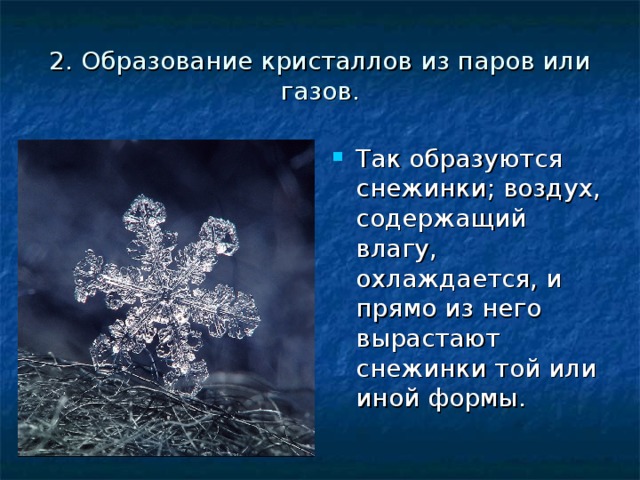 2. Образование кристаллов из паров или газов.

Так образуются снежинки; воздух, содержащий влагу, охлаждается, и прямо из него вырастают снежинки той или иной формы.